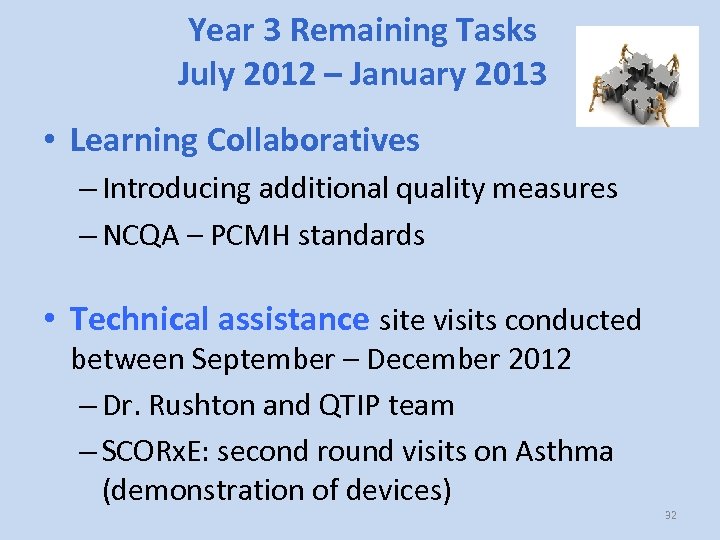 Year 3 Remaining Tasks
July 2012 – January 2013

• Learning Collaboratives
– Introducing additional quality measures
– NCQA – PCMH standards

• Technical assistance site visits conducted between September – December 2012
– Dr. Rushton and QTIP team
– SCORxE: second round visits on Asthma (demonstration of devices)

32